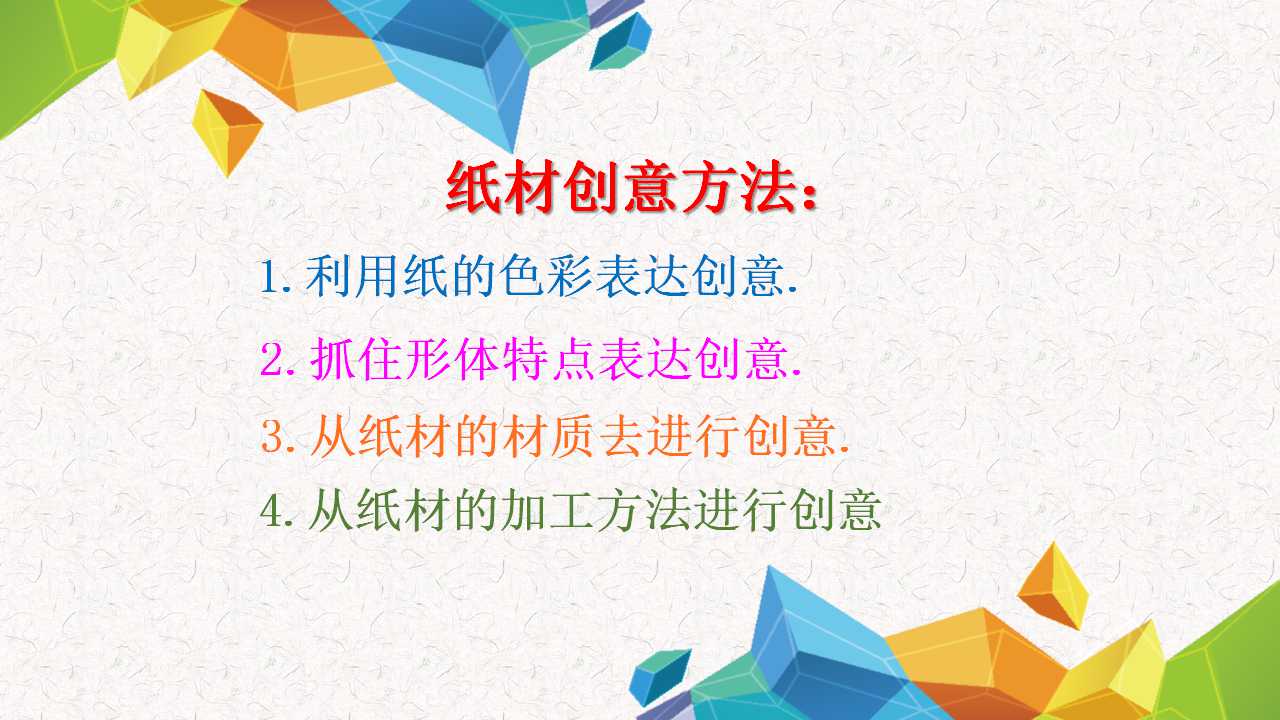 纸材创意方法：

1. 利用纸的色彩表达创意.

2. 抓住形体特点表达创意.

3. 从纸材的材质去进行创意.

4. 从纸材的加工方法进行创意